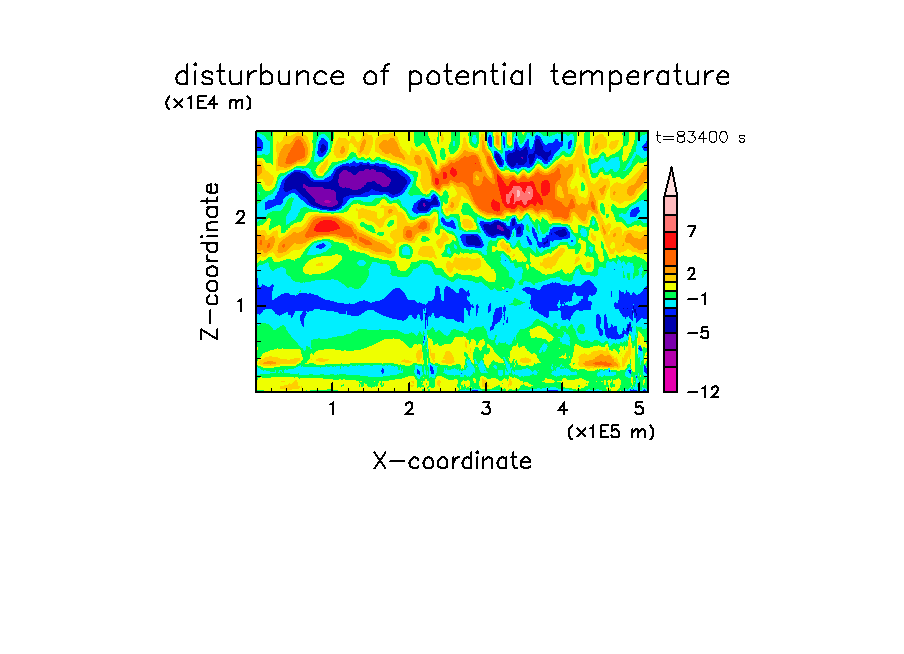 disturbunce of potential temperature

(x1E4 m)

t=83400 s

Z-coordinate

2

1

7

2

−1

−5

−12

1 2 3 4 5

(x1E5 m)

X-coordinate